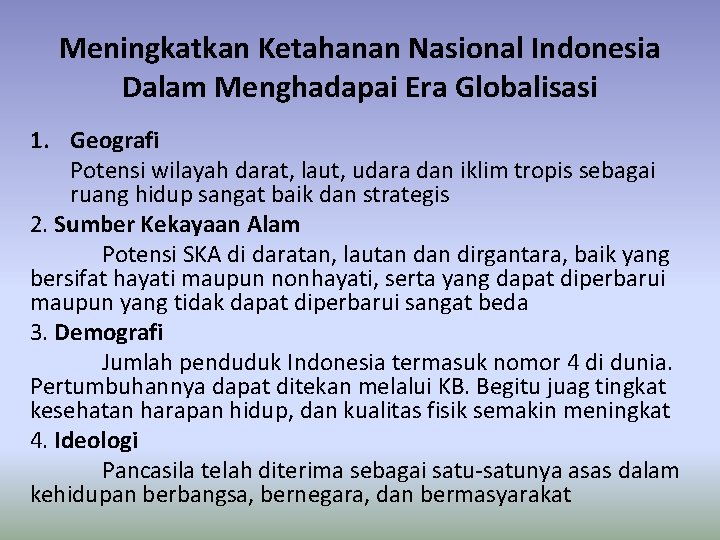 Meningkatkan Ketahanan Nasional Indonesia Dalam Menghadapai Era Globalisasi

1. Geografi

Potensi wilayah darat, laut, udara dan iklim tropis sebagai ruang hidup sangat baik dan strategis

2. Sumber Kekayaan Alam

Potensi SKA di daratan, lautan dan dirgantara, baik yang bersifat hayati maupun nonhayati, serta yang dapat diperbarui maupun yang tidak dapat diperbarui sangat beda

3. Demografi

Jumlah penduduk Indonesia termasuk nomor 4 di dunia. Pertumbuhannya dapat ditekan melalui KB. Begitu juag tingkat kesehatan harapan hidup, dan kualitas fisik semakin meningkat

4. Ideologi

Pancasila telah diterima sebagai satu-satunya asas dalam kehidupan berbangsa, bernegara, dan bermasyarakat